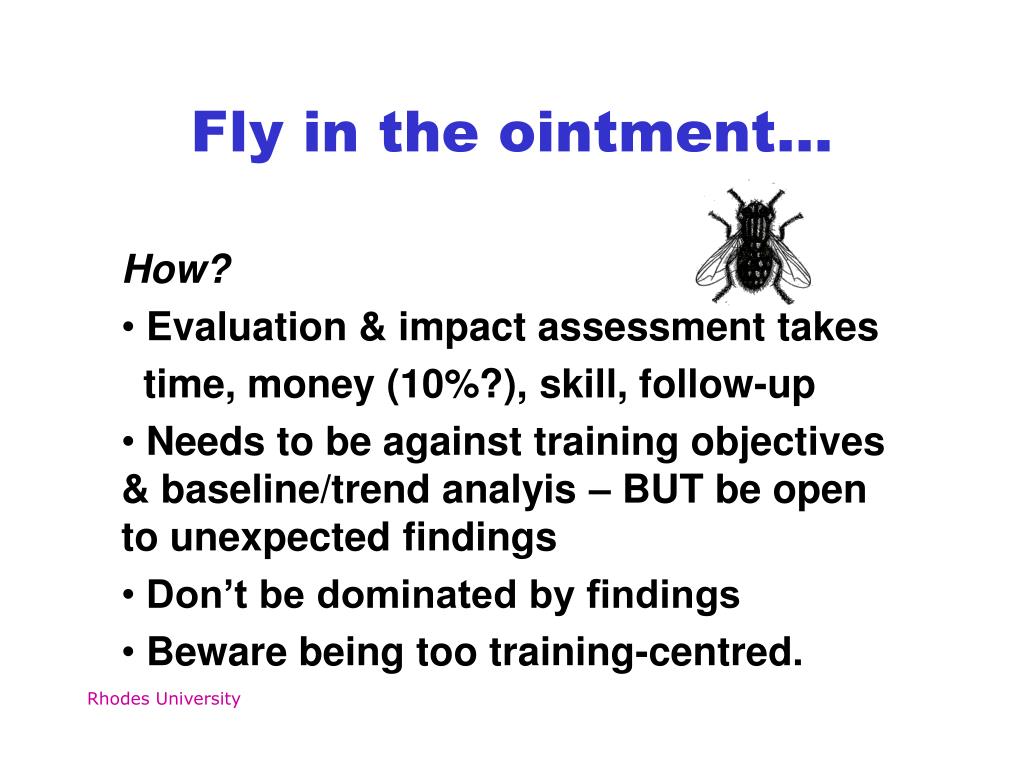 Fly in the ointment…

How?

• Evaluation & impact assessment takes time, money (10%?), skill, follow-up

• Needs to be against training objectives & baseline/trend analyis – BUT be open to unexpected findings

• Don’t be dominated by findings

• Beware being too training-centred.

Rhodes University